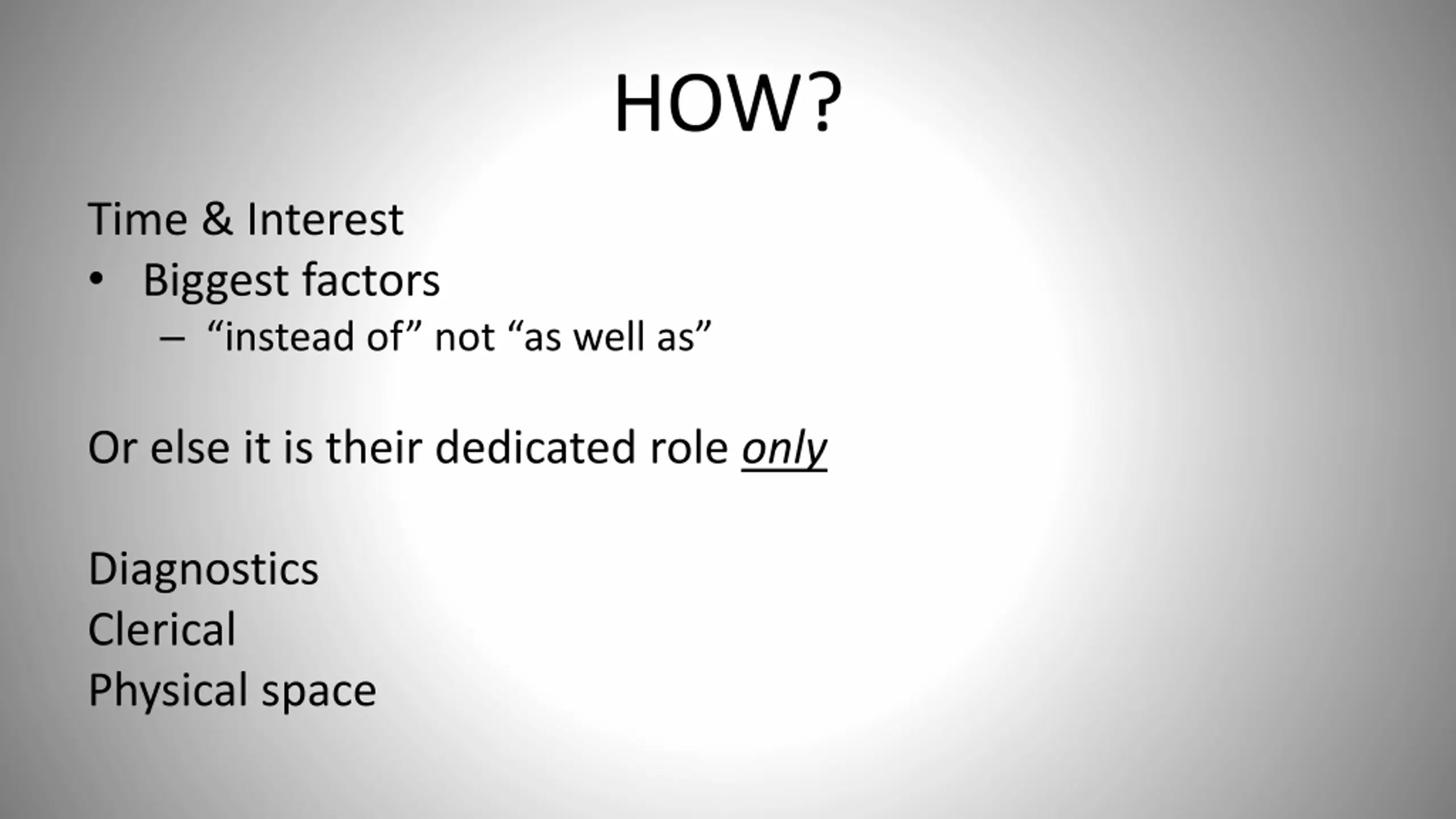 HOW?

Time & Interest

• Biggest factors
  – “instead of” not “as well as”

Or else it is their dedicated role only

Diagnostics
Clerical
Physical space